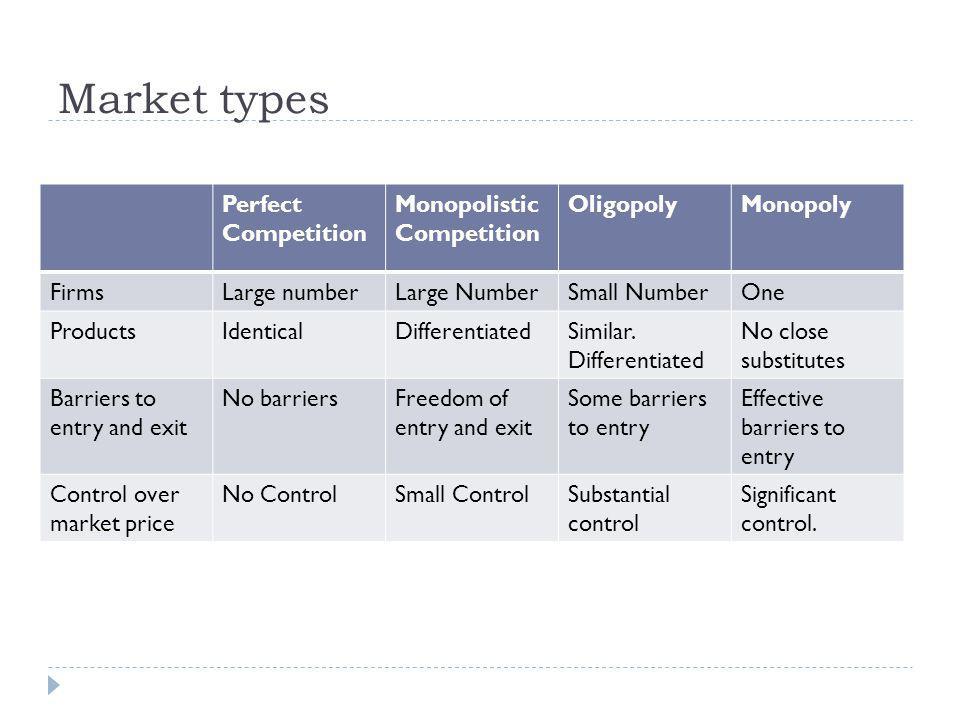 Market types

|  | Perfect Competition | Monopolistic Competition | Oligopoly | Monopoly |
|---|---|---|---|---|
| Firms | Large number | Large Number | Small Number | One |
| Products | Identical | Differentiated | Similar. Differentiated | No close substitutes |
| Barriers to entry and exit | No barriers | Freedom of entry and exit | Some barriers to entry | Effective barriers to entry |
| Control over market price | No Control | Small Control | Substantial control | Significant control. |